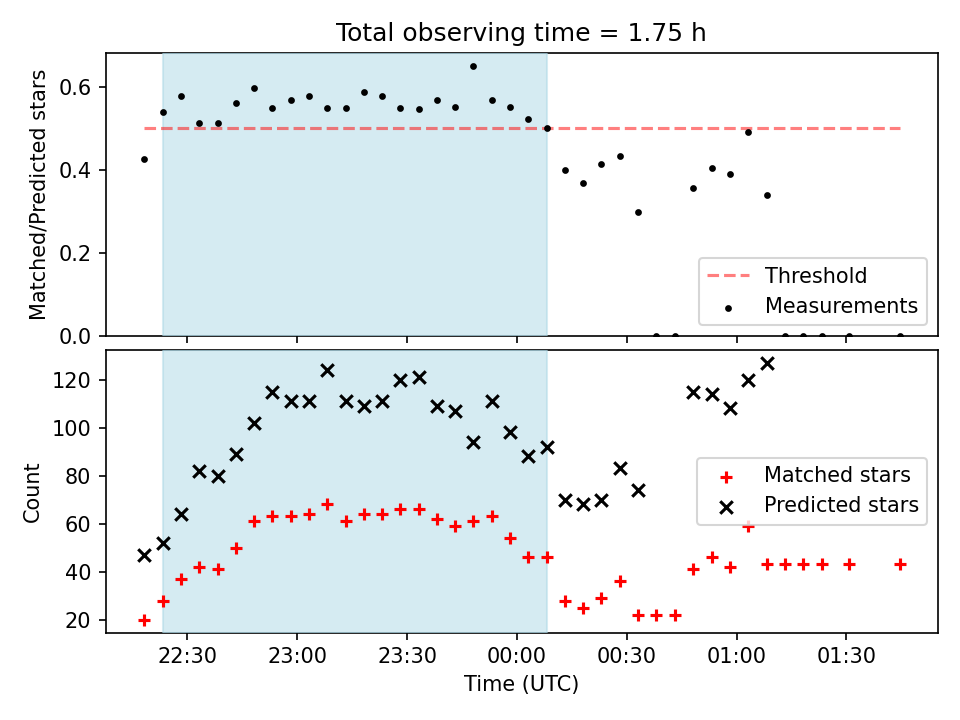 Total observing time = 1.75 h

Matched/Predicted stars

0.6
0.4
0.2
0.0

Threshold
Measurements

Count

120
100
80
60
40
20

Matched stars
Predicted stars

22:30
23:00
23:30
00:00
00:30
01:00
01:30

Time (UTC)